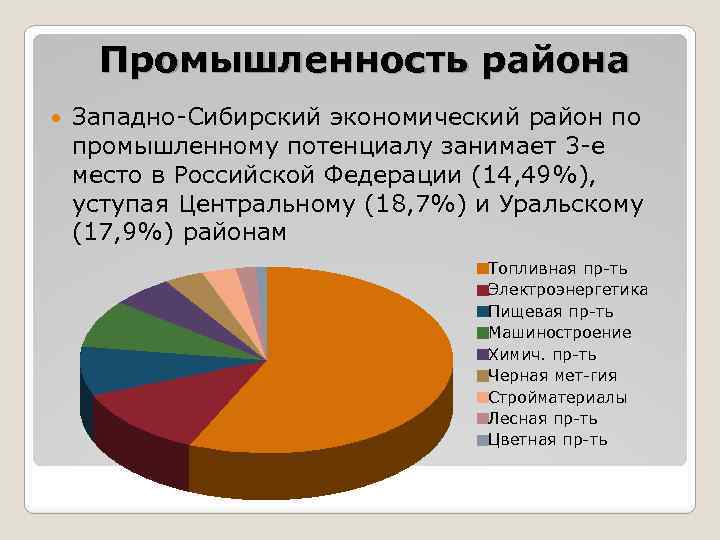 Промышленность района

Западно-Сибирский экономический район по промышленному потенциалу занимает 3-е место в Российской Федерации (14,49%), уступая Центральному (18,7%) и Уральскому (17,9%) районам

Топливная пр-ть
Электроэнергетика
Пищевая пр-ть
Машиностроение
Химич. пр-ть
Черная мет-гия
Стройматериалы
Лесная пр-ть
Цветная пр-ть